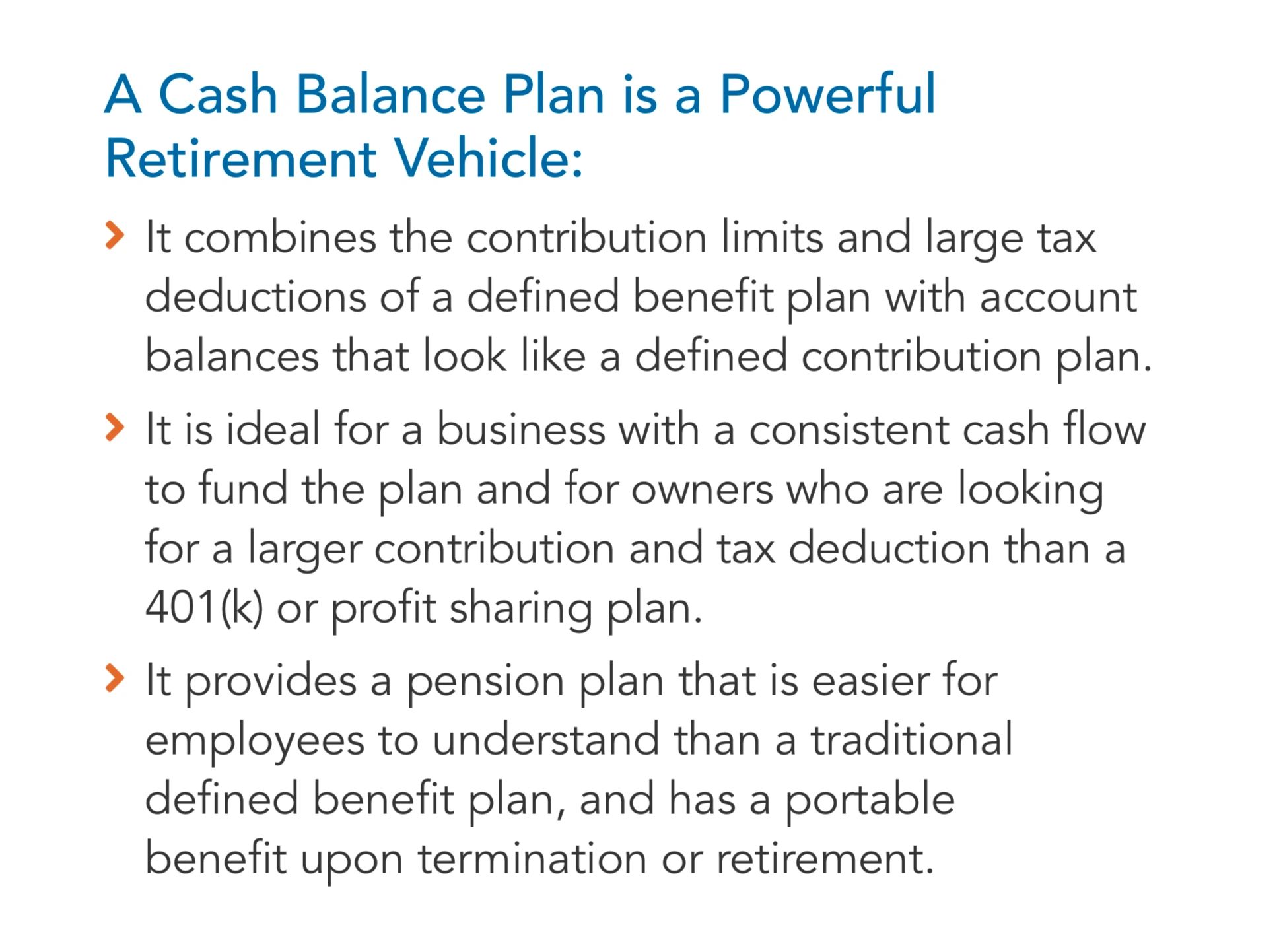 A Cash Balance Plan is a Powerful Retirement Vehicle:

› It combines the contribution limits and large tax deductions of a defined benefit plan with account balances that look like a defined contribution plan.

› It is ideal for a business with a consistent cash flow to fund the plan and for owners who are looking for a larger contribution and tax deduction than a 401(k) or profit sharing plan.

› It provides a pension plan that is easier for employees to understand than a traditional defined benefit plan, and has a portable benefit upon termination or retirement.